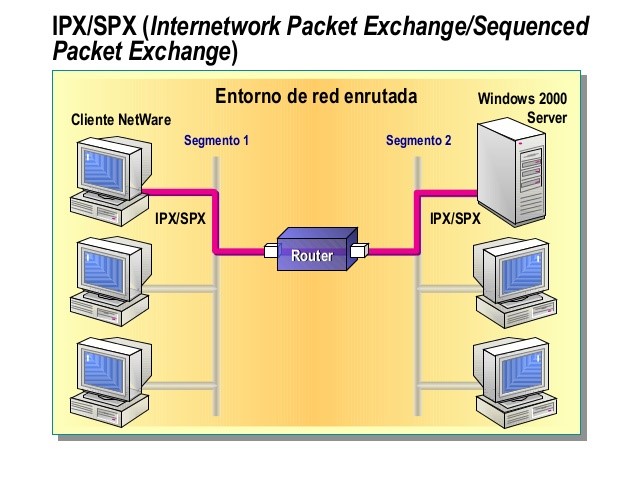 IPX/SPX (Internetwork Packet Exchange/Sequenced Packet Exchange)

Entorno de red enrutada

Cliente NetWare

Windows 2000 Server

Segmento 1

Segmento 2

IPX/SPX

IPX/SPX

Router